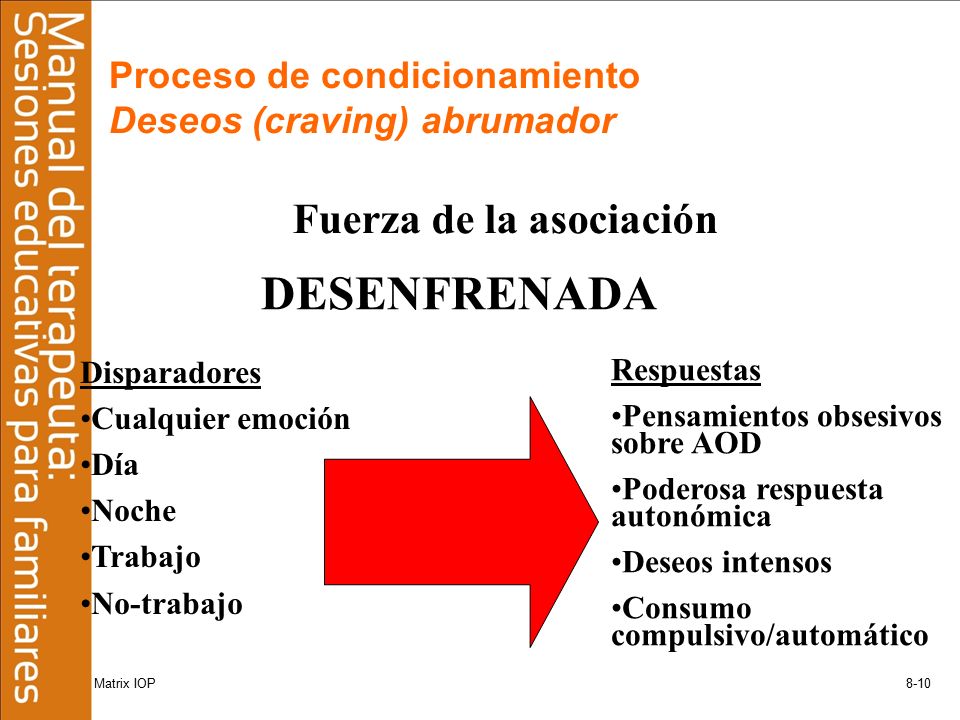 Manual del terapeuta:
Sesiones educativas para familiares

Proceso de condicionamiento
Deseos (craving) abrumador

Fuerza de la asociación

DESENFRENADA

Disparadores
•Cualquier emoción
•Día
•Noche
•Trabajo
•No-trabajo

Respuestas
•Pensamientos obsesivos sobre AOD
•Poderosa respuesta autonómica
•Deseos intensos
•Consumo compulsivo/automático

Matrix IOP

8-10